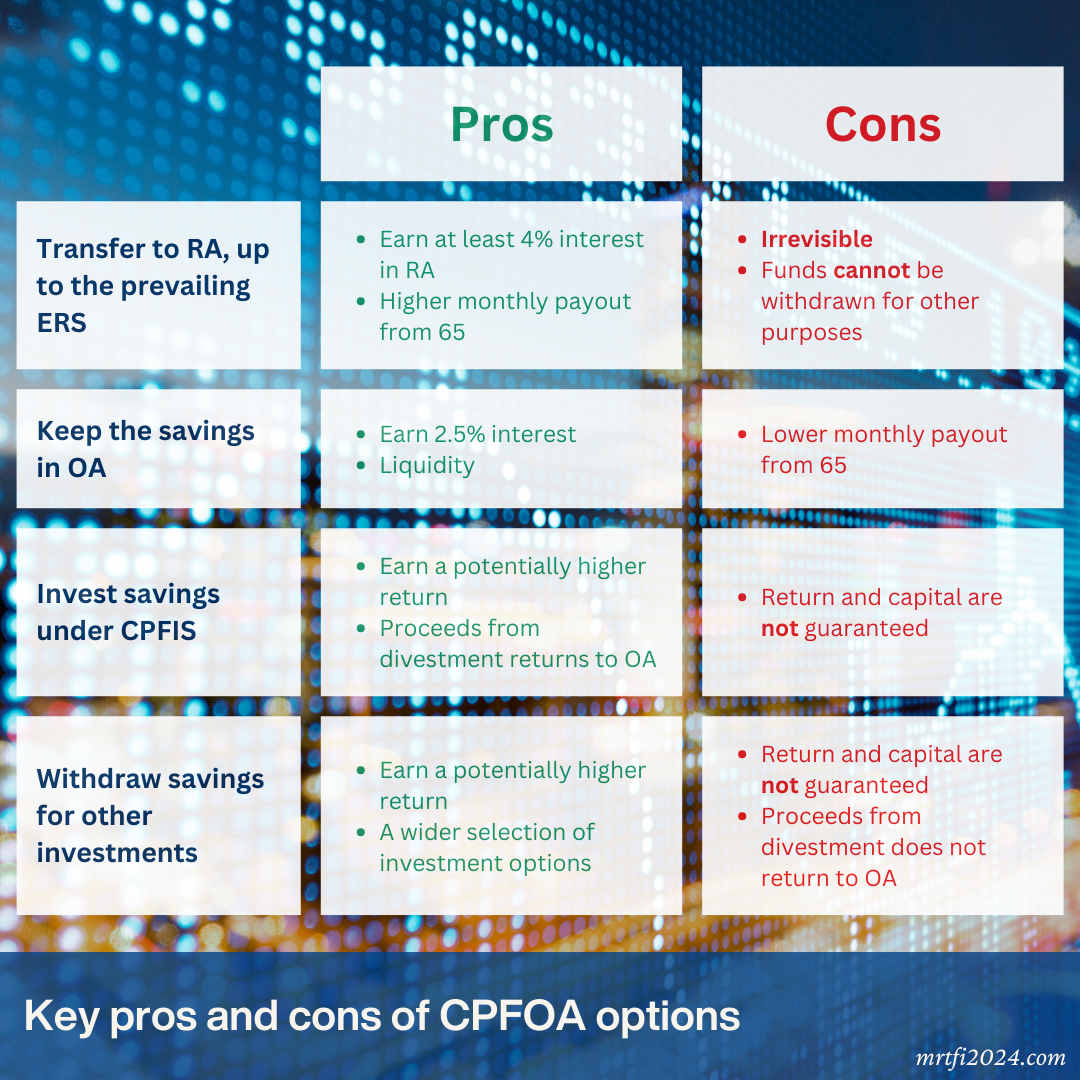 | | Pros | Cons |
|---|---|---|
| Transfer to RA, up to the prevailing ERS | • Earn at least 4% interest in RA • Higher monthly payout from 65 | • Irrevisible • Funds cannot be withdrawn for other purposes |
| Keep the savings in OA | • Earn 2.5% interest • Liquidity | • Lower monthly payout from 65 |
| Invest savings under CPFIS | • Earn a potentially higher return • Proceeds from divestment returns to OA | • Return and capital are not guaranteed |
| Withdraw savings for other investments | • Earn a potentially higher return • A wider selection of investment options | • Return and capital are not guaranteed • Proceeds from divestment does not return to OA |

Key pros and cons of CPFOA options

mrtfi2024.com